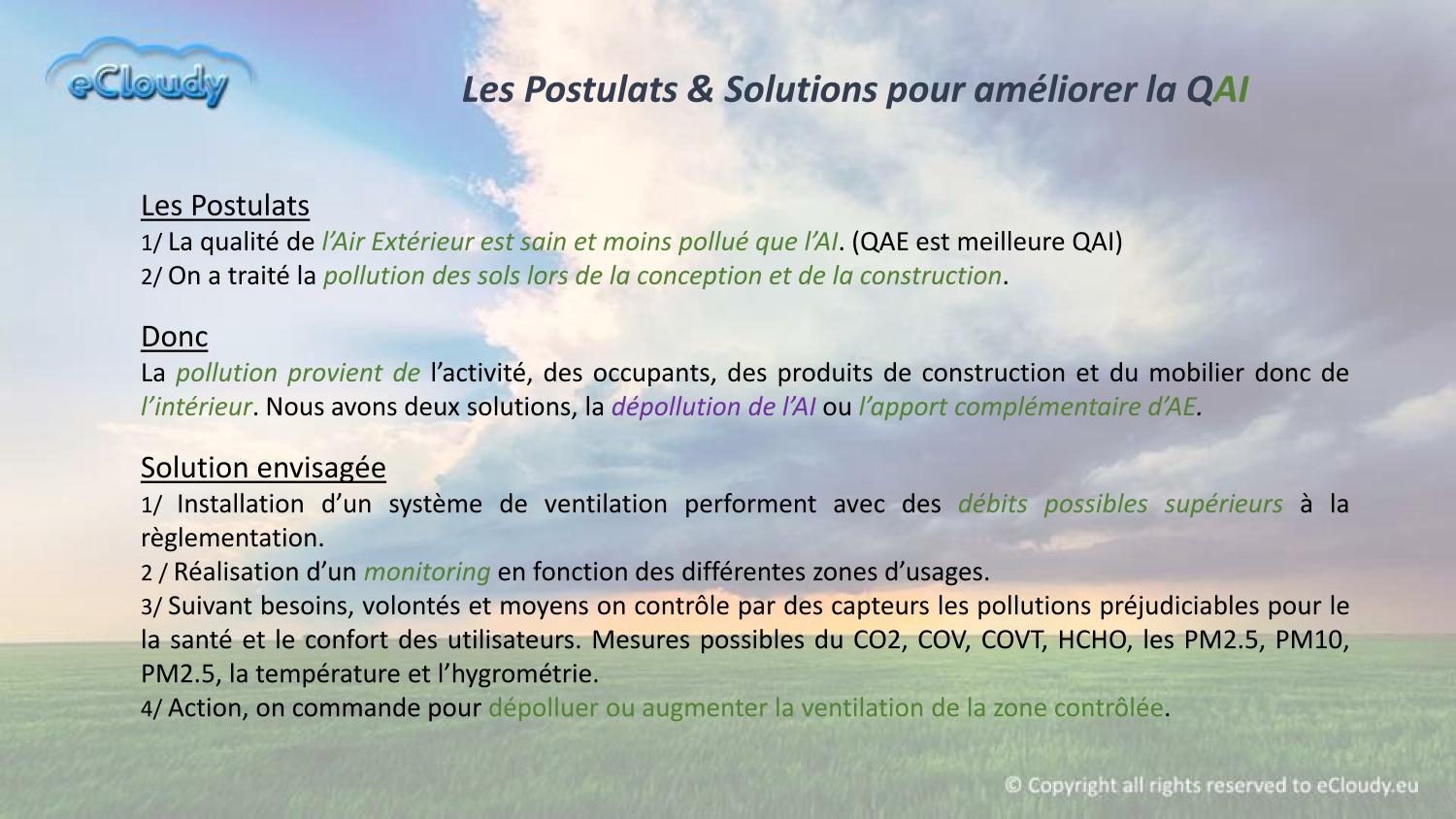 eCloudy

Les Postulats & Solutions pour améliorer la QAI

Les Postulats
1/ La qualité de l'Air Extérieur est sain et moins pollué que l'AI. (QAE est meilleure QAI)
2/ On a traité la pollution des sols lors de la conception et de la construction.

Donc
La pollution provient de l'activité, des occupants, des produits de construction et du mobilier donc de l'intérieur. Nous avons deux solutions, la dépollution de l'AI ou l'apport complémentaire d'AE.

Solution envisagée
1/ Installation d'un système de ventilation performent avec des débits possibles supérieurs à la règlementation.
2 / Réalisation d'un monitoring en fonction des différentes zones d'usages.
3/ Suivant besoins, volontés et moyens on contrôle par des capteurs les pollutions préjudiciables pour le la santé et le confort des utilisateurs. Mesures possibles du CO2, COV, COVT, HCHO, les PM2.5, PM10, PM2.5, la température et l'hygrométrie.
4/ Action, on commande pour dépolluer ou augmenter la ventilation de la zone contrôlée.

© Copyright all rights reserved to eCloudy.eu